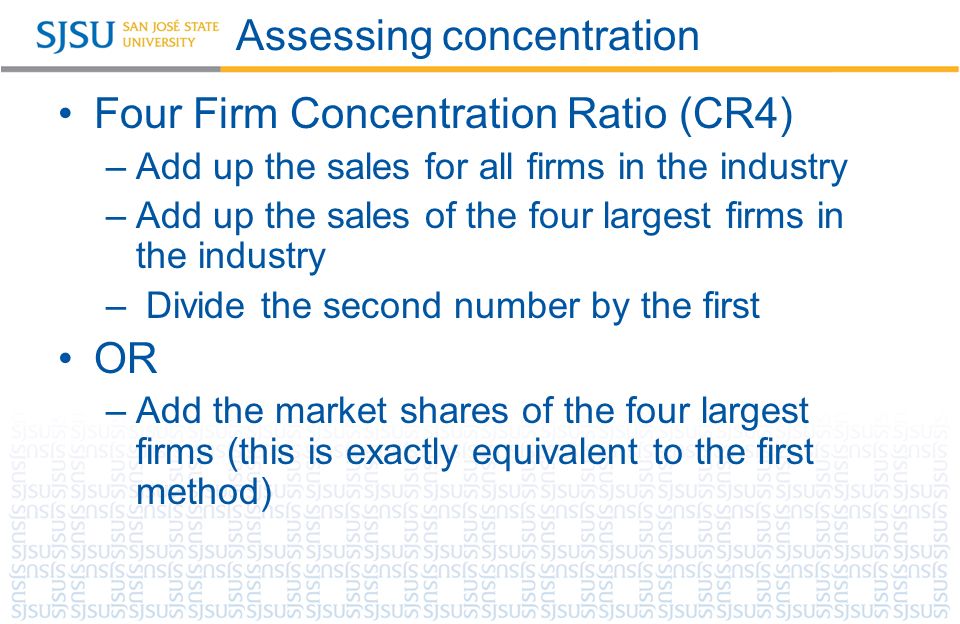 SJSU SAN JOSÉ STATE UNIVERSITY Assessing concentration

• Four Firm Concentration Ratio (CR4)
– Add up the sales for all firms in the industry
– Add up the sales of the four largest firms in the industry
– Divide the second number by the first

• OR
– Add the market shares of the four largest firms (this is exactly equivalent to the first method)